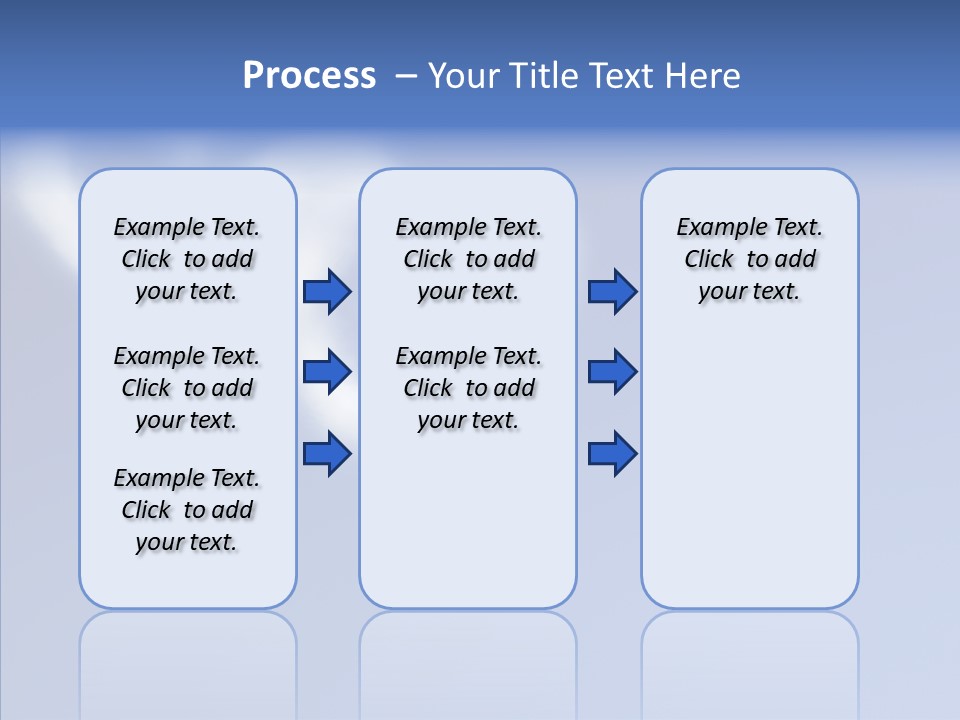 Process – Your Title Text Here

Example Text. Click to add your text.

Example Text. Click to add your text.

Example Text. Click to add your text.

Example Text. Click to add your text.

Example Text. Click to add your text.

Example Text. Click to add your text.